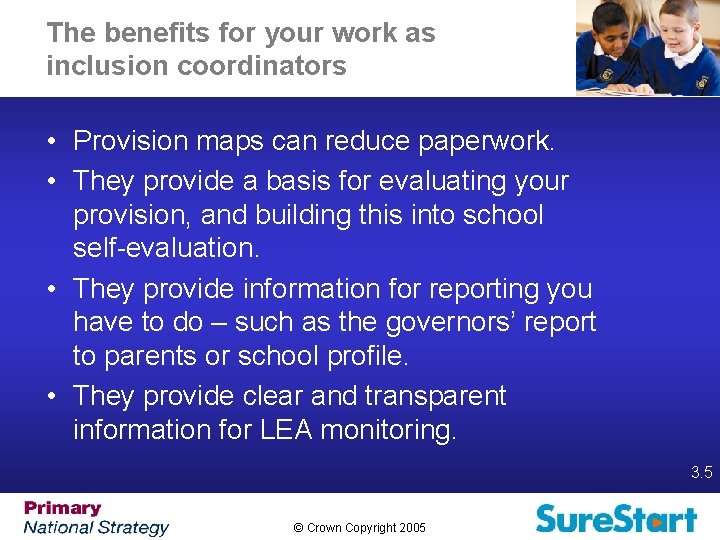 The benefits for your work as inclusion coordinators

• Provision maps can reduce paperwork.
• They provide a basis for evaluating your provision, and building this into school self-evaluation.
• They provide information for reporting you have to do – such as the governors' report to parents or school profile.
• They provide clear and transparent information for LEA monitoring.

3.5

Primary
National Strategy

© Crown Copyright 2005

SureStart